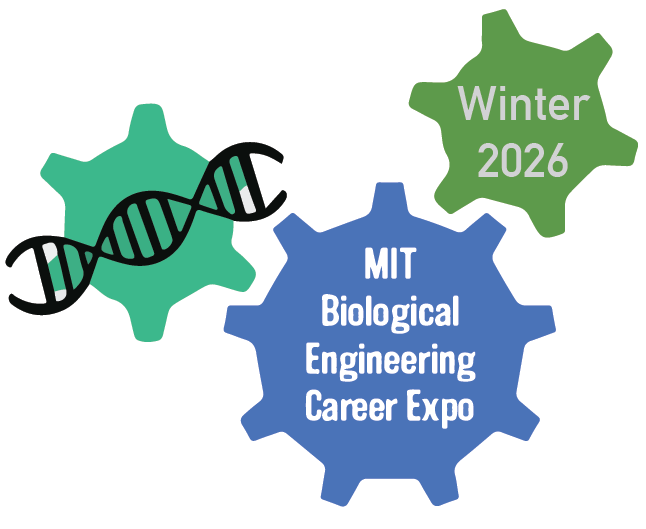 Winter
2026

MIT
Biological
Engineering
Career Expo